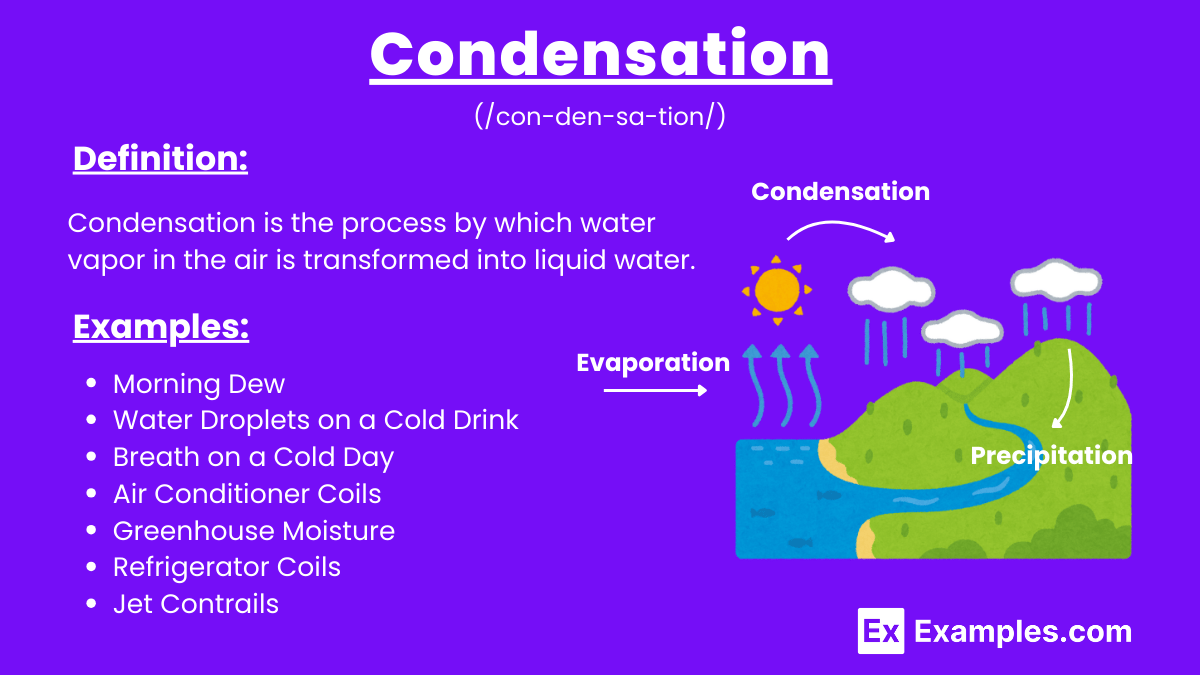 Condensation

(/con-den-sa-tion/)

Definition:

Condensation is the process by which water vapor in the air is transformed into liquid water.

Examples:

- Morning Dew
- Water Droplets on a Cold Drink
- Breath on a Cold Day
- Air Conditioner Coils
- Greenhouse Moisture
- Refrigerator Coils
- Jet Contrails

Condensation

Evaporation

Precipitation

Ex Examples.com